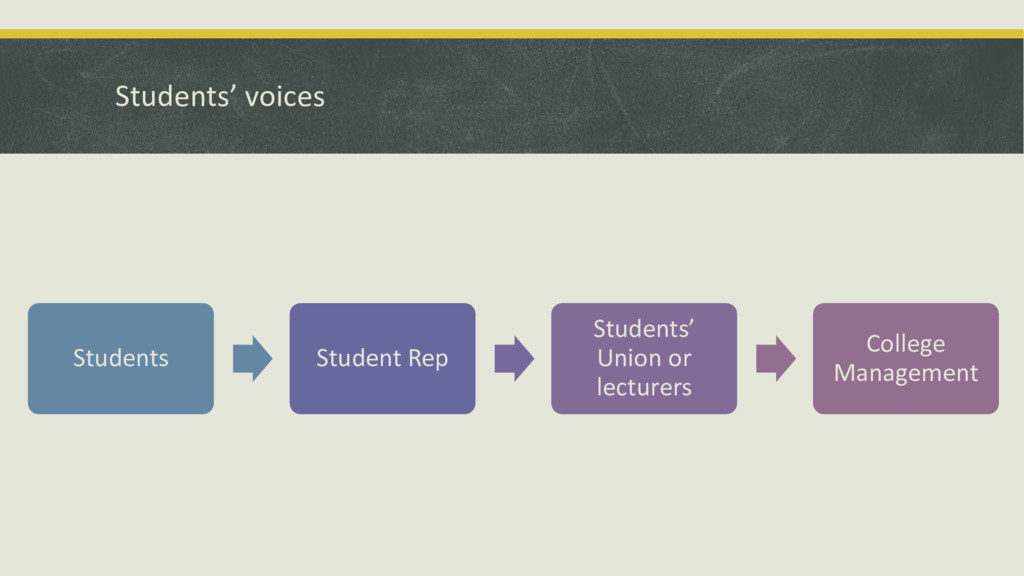 Students’ voices

Students

Student Rep

Students’ Union or lecturers

College Management